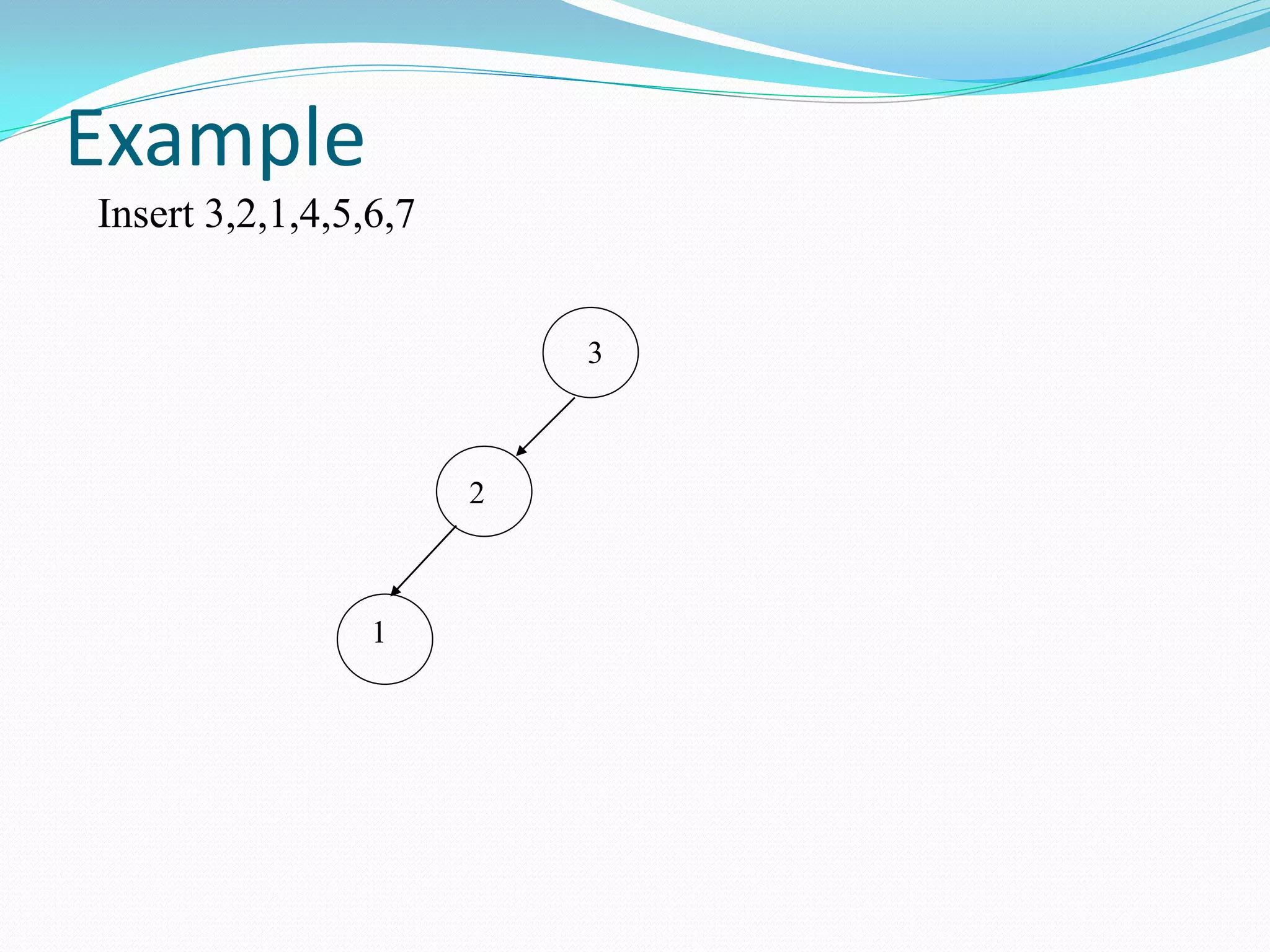 Example

Insert 3,2,1,4,5,6,7

3

2

1